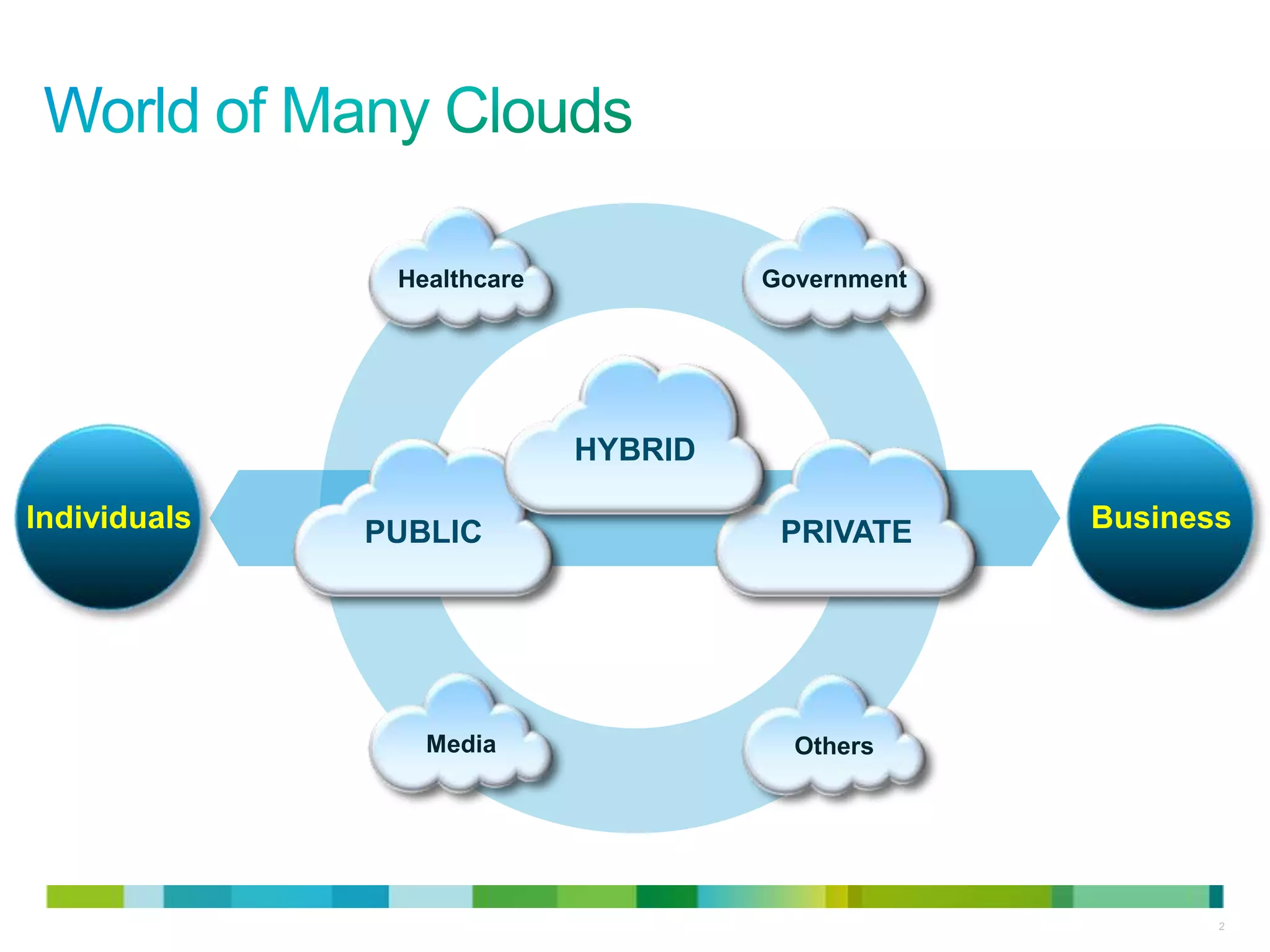 World of Many Clouds

Healthcare

Government

HYBRID

Individuals

PUBLIC

PRIVATE

Business

Media

Others

2